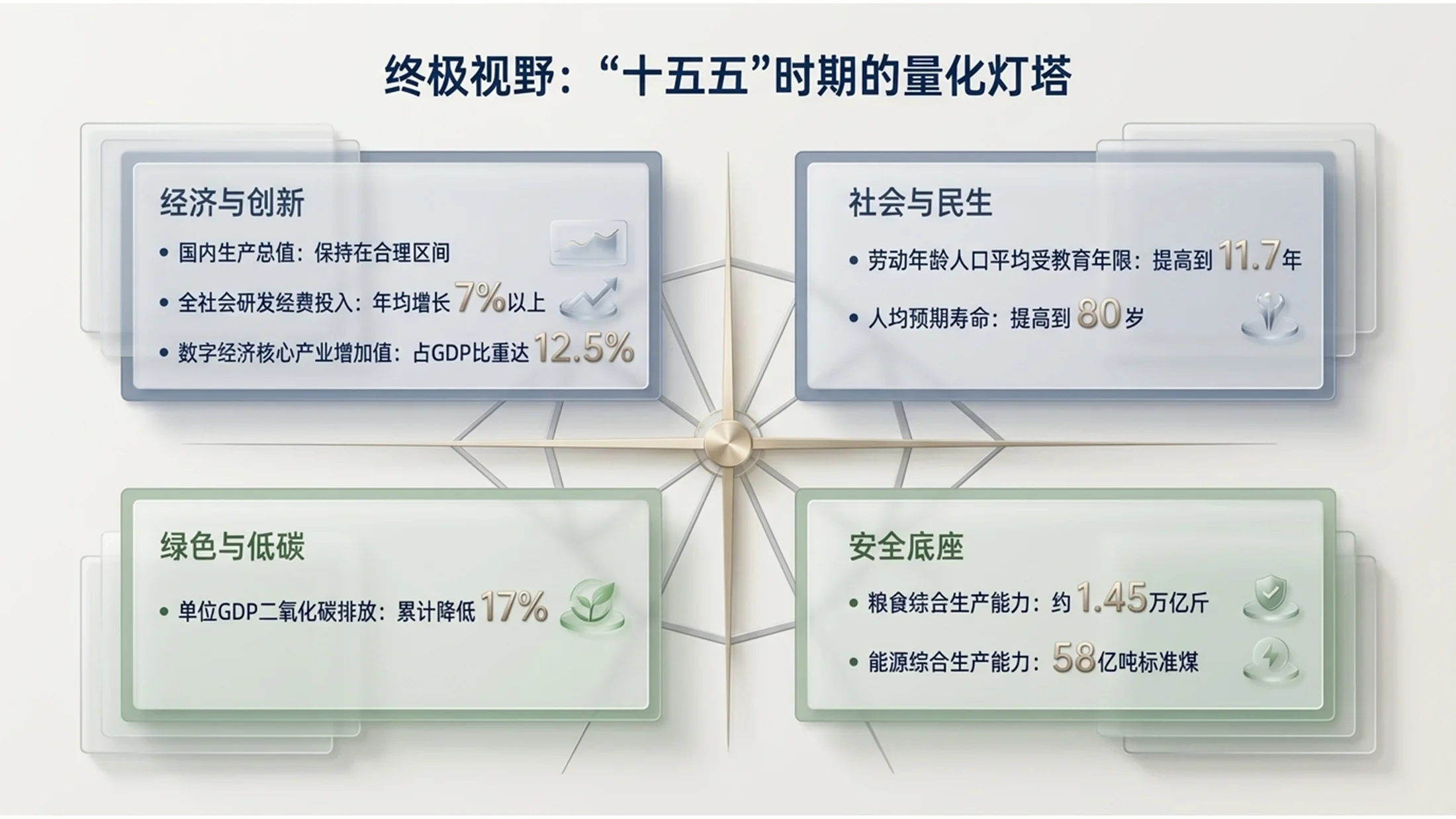 终极视野：“十五五”时期的量化灯塔

经济与创新

• 国内生产总值：保持在合理区间
• 全社会研发经费投入：年均增长 7%以上
• 数字经济核心产业增加值：占GDP比重达 12.5%

社会与民生

• 劳动年龄人口平均受教育年限：提高到 11.7年
• 人均预期寿命：提高到 80岁

绿色与低碳

• 单位GDP二氧化碳排放：累计降低 17%

安全底座

• 粮食综合生产能力：约 1.45万亿斤
• 能源综合生产能力：58亿吨标准煤